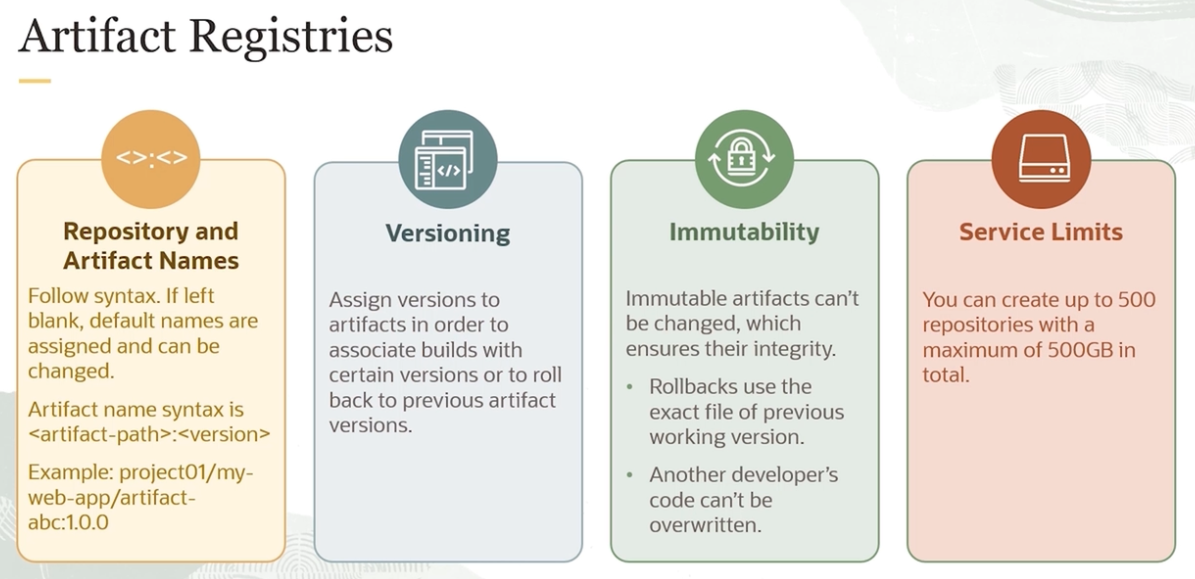 Artifact Registries

<>:<>

Repository and Artifact Names

Follow syntax. If left blank, default names are assigned and can be changed.

Artifact name syntax is <artifact-path>:<version>

Example: project01/my-web-app/artifact-abc:1.0.0

</>

Versioning

Assign versions to artifacts in order to associate builds with certain versions or to roll back to previous artifact versions.

Immutability

Immutable artifacts can't be changed, which ensures their integrity.

• Rollbacks use the exact file of previous working version.

• Another developer's code can't be overwritten.

Service Limits

You can create up to 500 repositories with a maximum of 500GB in total.